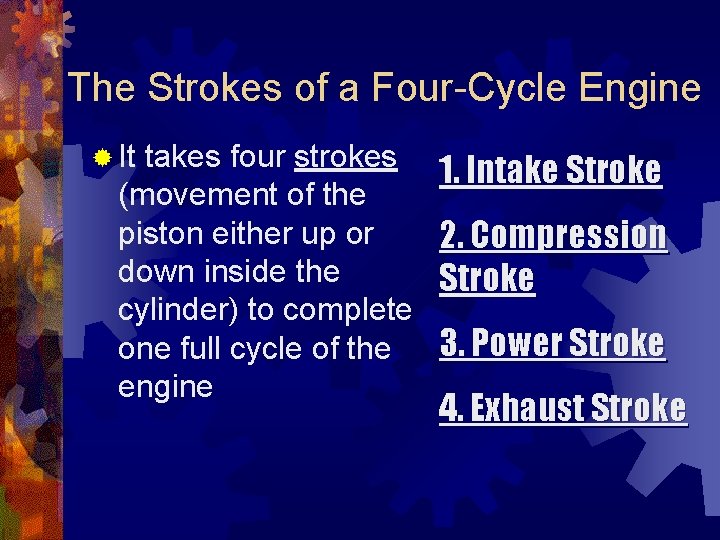 The Strokes of a Four-Cycle Engine

It takes four strokes (movement of the piston either up or down inside the cylinder) to complete one full cycle of the engine

1. Intake Stroke

2. Compression Stroke

3. Power Stroke

4. Exhaust Stroke